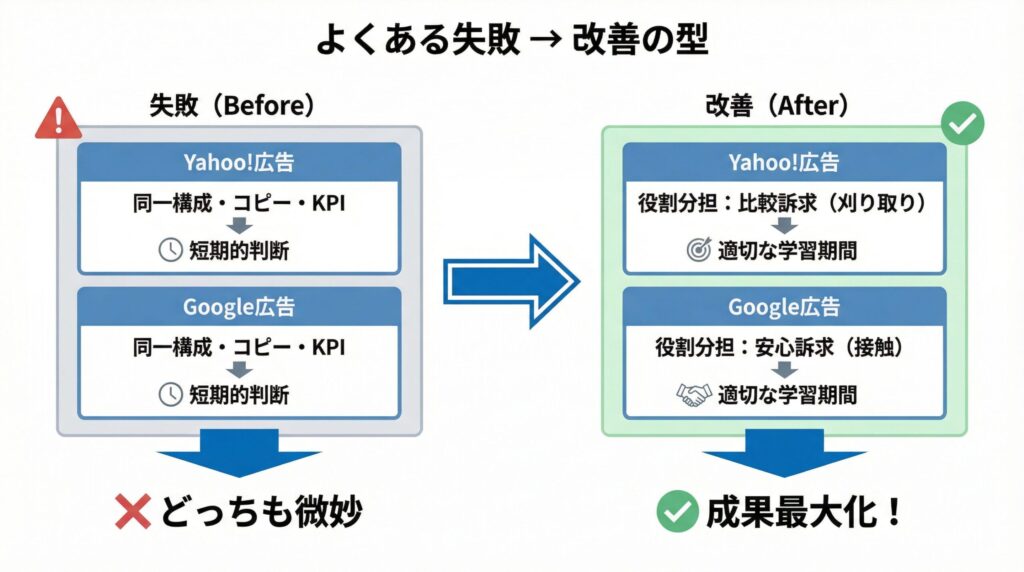 よくある失敗 → 改善の型

失敗（Before）

Yahoo!広告

同一構成・コピー・KPI

短期的判断

Google広告

同一構成・コピー・KPI

短期的判断

どっちも微妙

改善（After）

Yahoo!広告

役割分担：比較訴求（刈り取り）

適切な学習期間

Google広告

役割分担：安心訴求（接触）

適切な学習期間

成果最大化！